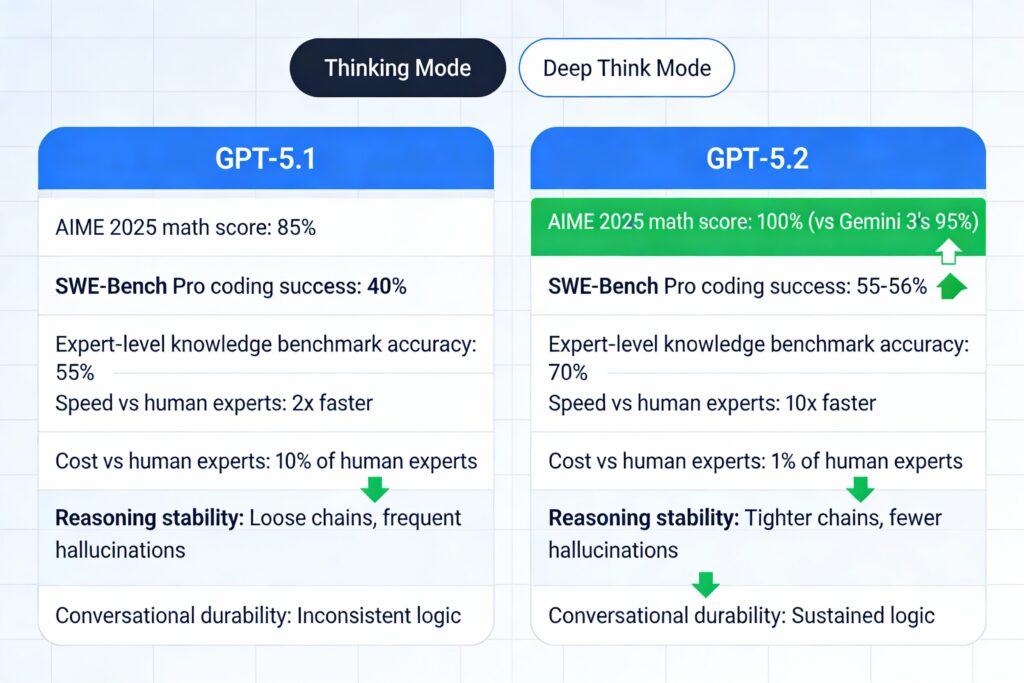 Thinking Mode

Deep Think Mode

GPT-5.1

AIME 2025 math score: 85%

SWE-Bench Pro coding success: 40%

Expert-level knowledge benchmark accuracy: 55%

Speed vs human experts: 2x faster

Cost vs human experts: 10% of human experts

Reasoning stability: Loose chains, frequent hallucinations

Conversational durability: Inconsistent logic

GPT-5.2

AIME 2025 math score: 100% (vs Gemini 3's 95%)

SWE-Bench Pro coding success: 55-56%

Expert-level knowledge benchmark accuracy: 70%

Speed vs human experts: 10x faster

Cost vs human experts: 1% of human experts

Reasoning stability: Tighter chains, fewer hallucinations

Conversational durability: Sustained logic